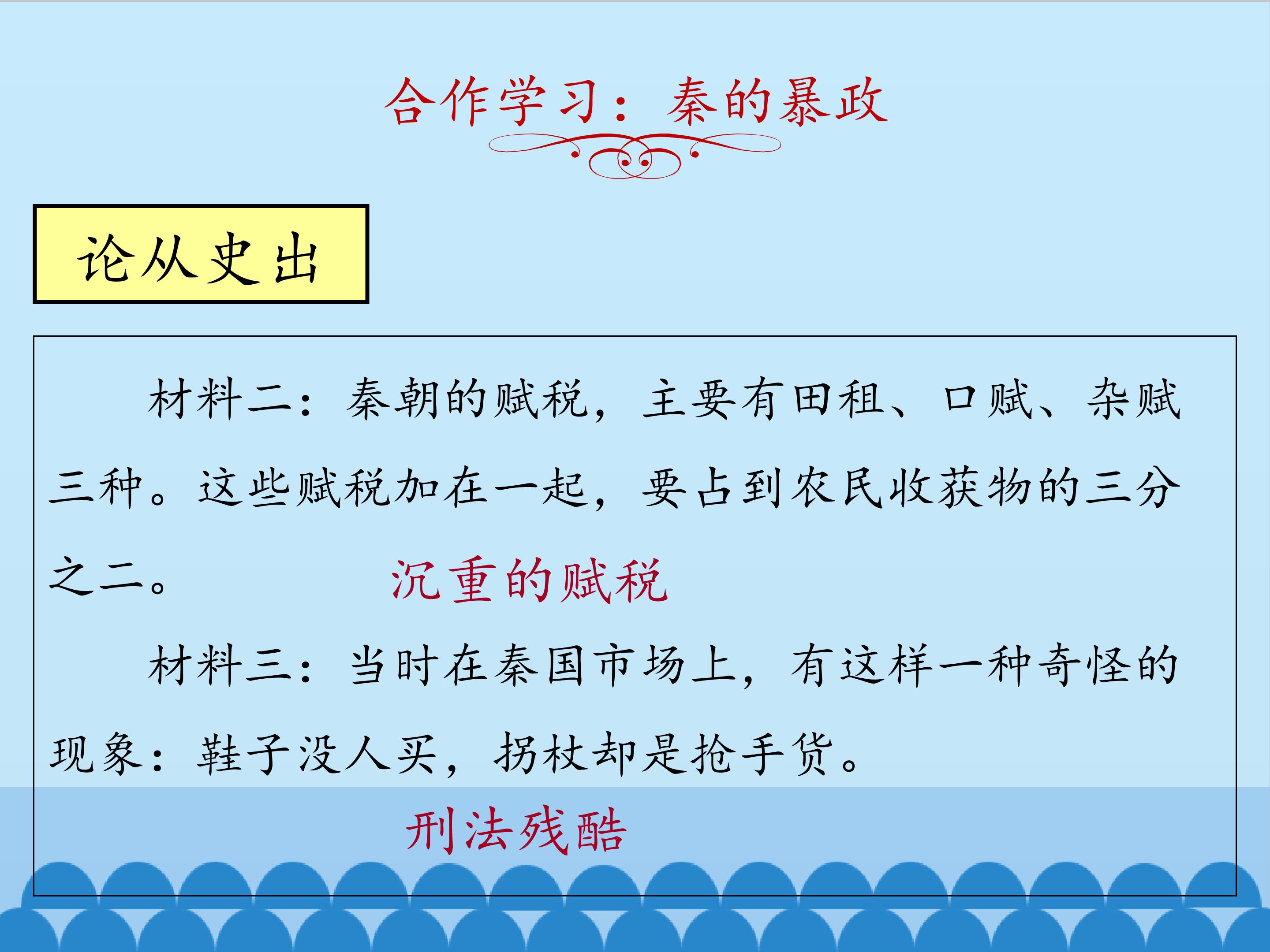 合作学习：秦的暴政

论从史出

材料二：秦朝的赋税，主要有田租、口赋、杂赋三种。这些赋税加在一起，要占到农民收获物的三分之二。

沉重的赋税

材料三：当时在秦国市场上，有这样一种奇怪的现象：鞋子没人买，拐杖却是抢手货。

刑法残酷